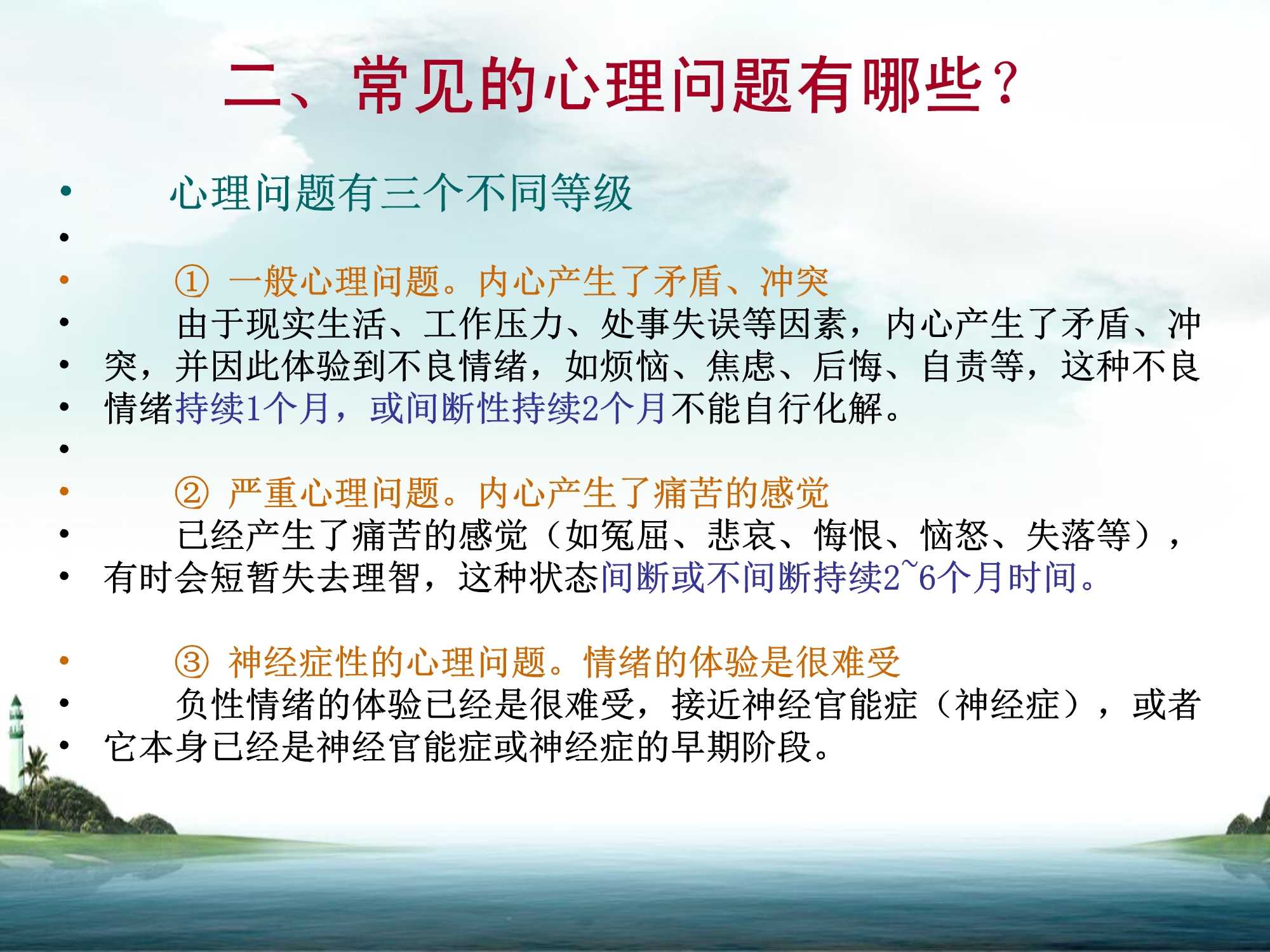 二、常见的心理问题有哪些？

• 心理问题有三个不同等级
•
• ① 一般心理问题。内心产生了矛盾、冲突
• 由于现实生活、工作压力、处事失误等因素，内心产生了矛盾、冲突，并因此体验到不良情绪，如烦恼、焦虑、后悔、自责等，这种不良情绪持续1个月，或间断性持续2个月不能自行化解。
•
• ② 严重心理问题。内心产生了痛苦的感觉
• 已经产生了痛苦的感觉（如冤屈、悲哀、悔恨、恼怒、失落等），有时会短暂失去理智，这种状态间断或不间断持续2~6个月时间。

• ③ 神经症性的心理问题。情绪的体验是很难受
• 负性情绪的体验已经是很难受，接近神经官能症（神经症），或者它本身已经是神经官能症或神经症的早期阶段。